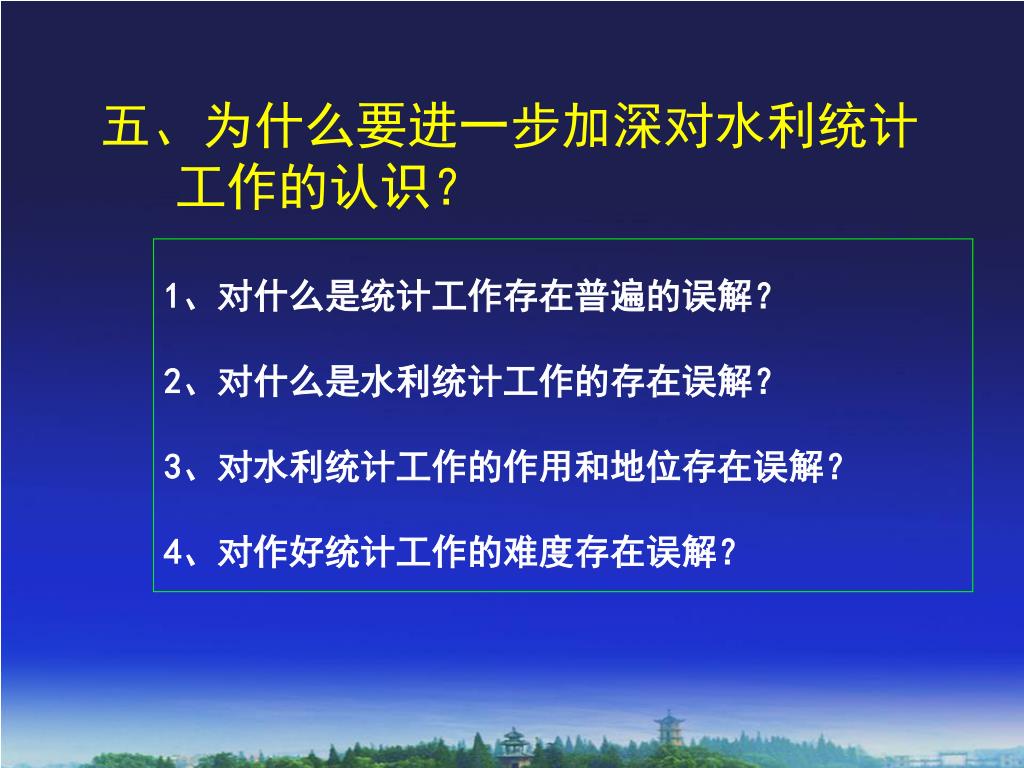 五、为什么要进一步加深对水利统计工作的认识？

1、对什么是统计工作存在普遍的误解？

2、对什么是水利统计工作的存在误解？

3、对水利统计工作的作用和地位存在误解？

4、对作好统计工作的难度存在误解？